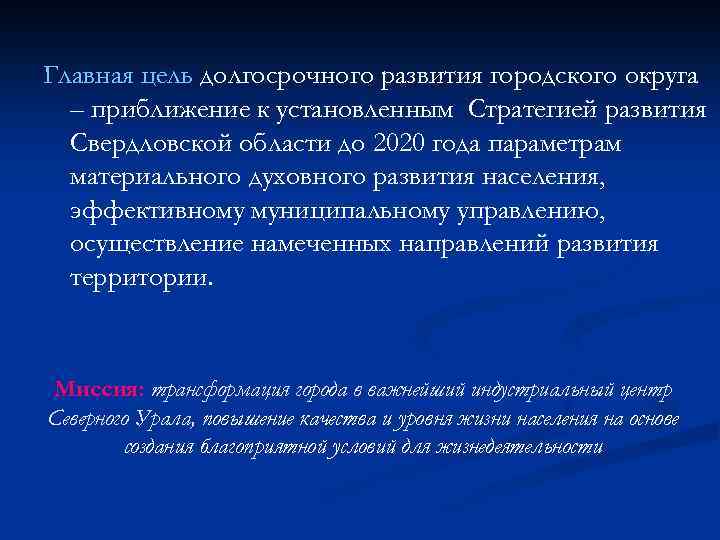 Главная цель долгосрочного развития городского округа – приближение к установленным Стратегией развития Свердловской области до 2020 года параметрам материального духовного развития населения, эффективному муниципальному управлению, осуществление намеченных направлений развития территории.

Миссия: трансформация города в важнейший индустриальный центр Северного Урала, повышение качества и уровня жизни населения на основе создания благоприятной условий для жизнедеятельности